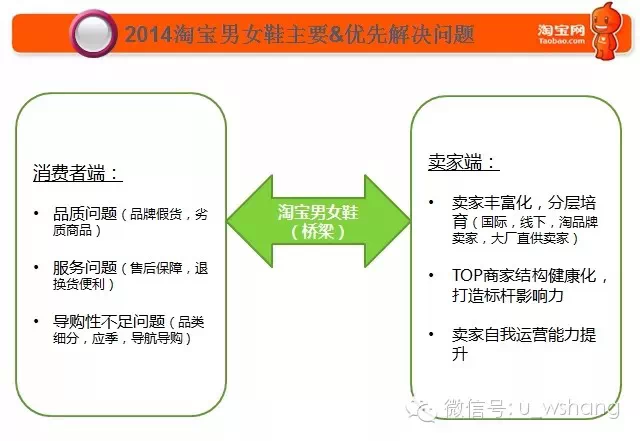 2014淘宝男女鞋主要&优先解决问题

淘宝网
Taobao.com

消费者端：

• 品质问题（品牌假货，劣质商品）

• 服务问题（售后保障，退换货便利）

• 导购性不足问题（品类细分，应季，导航导购）

淘宝男女鞋
（桥梁）

卖家端：

• 卖家丰富化，分层培育（国际，线下，淘品牌卖家，大厂直供卖家）

• TOP商家结构健康化，打造标杆影响力

• 卖家自我运营能力提升

微信号：u_wshang